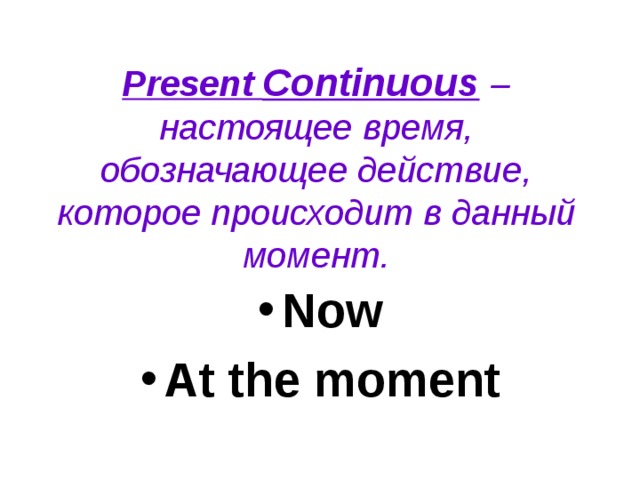 Present Continuous – настоящее время, обозначающее действие, которое происходит в данный момент.

• Now
• At the moment